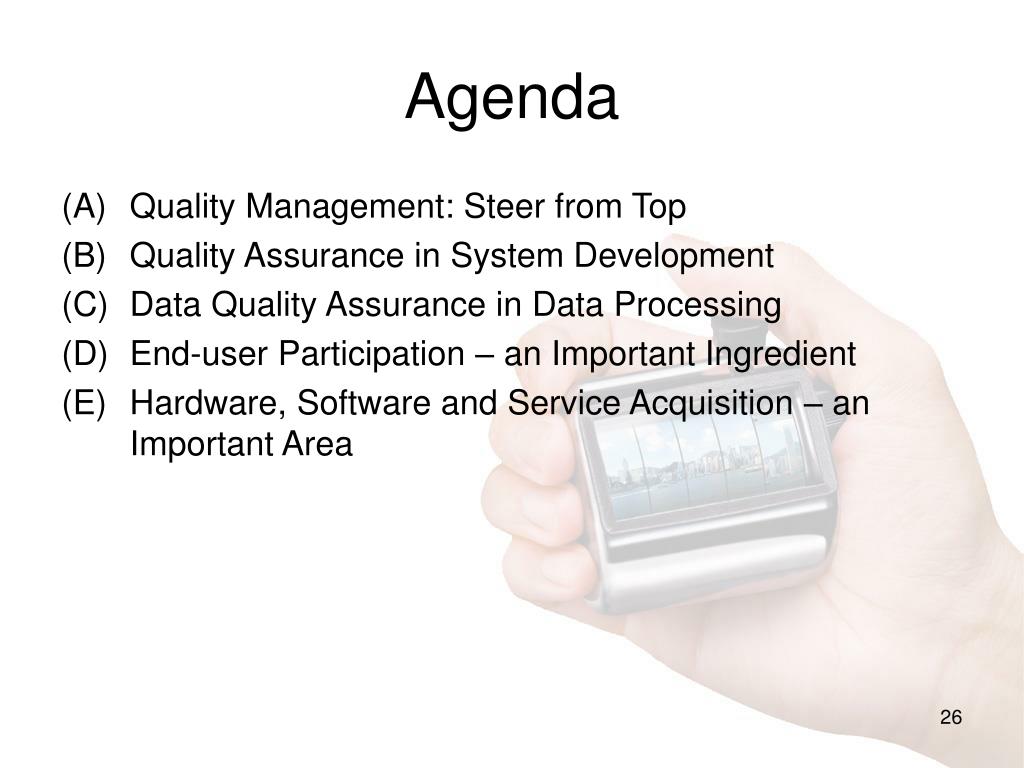 Agenda

(A) Quality Management: Steer from Top
(B) Quality Assurance in System Development
(C) Data Quality Assurance in Data Processing
(D) End-user Participation – an Important Ingredient
(E) Hardware, Software and Service Acquisition – an Important Area

26